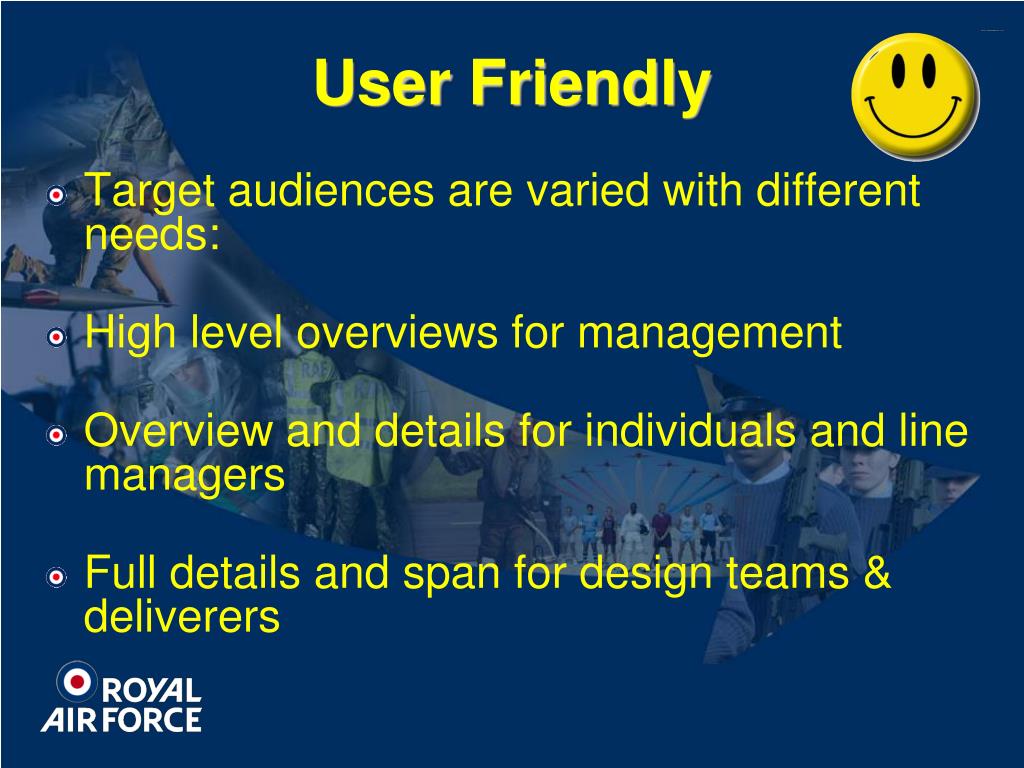 User Friendly

Target audiences are varied with different needs:

High level overviews for management

Overview and details for individuals and line managers

Full details and span for design teams & deliverers

ROYAL AIR FORCE